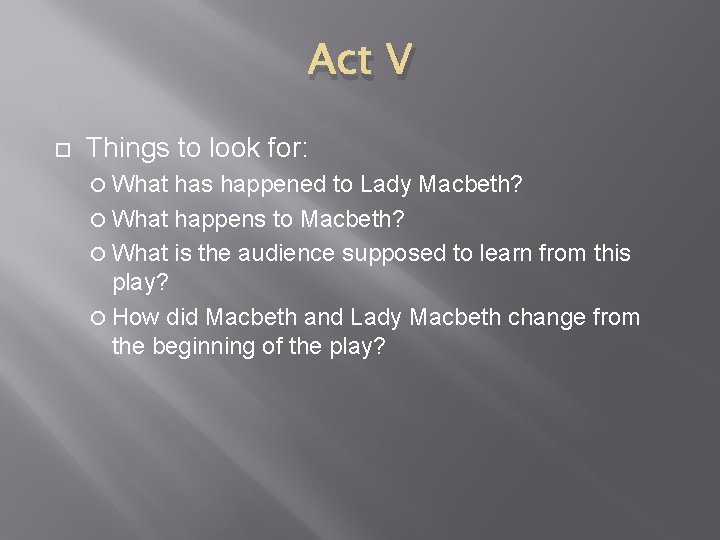 Act V

Things to look for:

What has happened to Lady Macbeth?

What happens to Macbeth?

What is the audience supposed to learn from this play?

How did Macbeth and Lady Macbeth change from the beginning of the play?